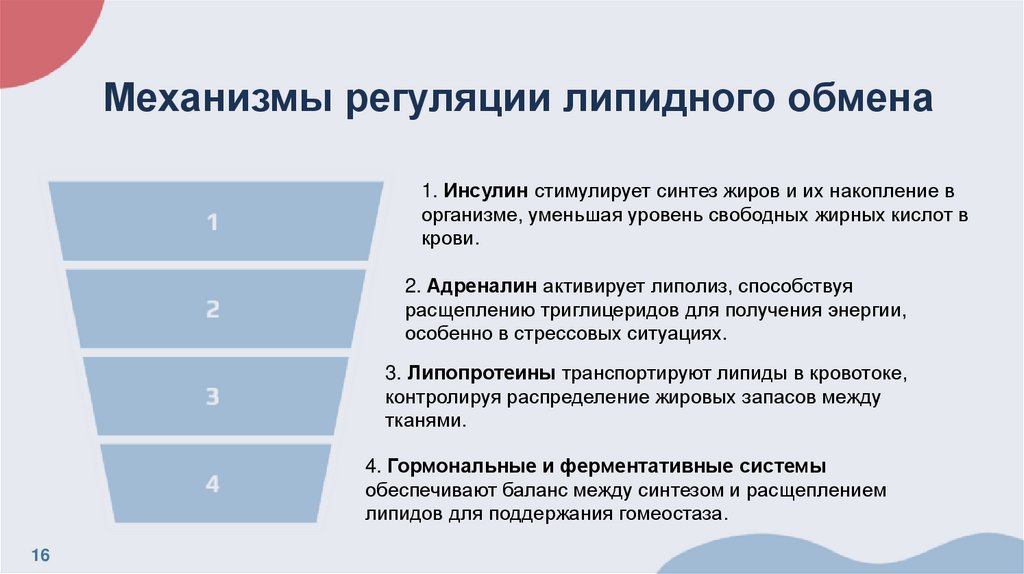 Механизмы регуляции липидного обмена

1

2

3

4

1. Инсулин стимулирует синтез жиров и их накопление в организме, уменьшая уровень свободных жирных кислот в крови.

2. Адреналин активирует липолиз, способствуя расщеплению триглицеридов для получения энергии, особенно в стрессовых ситуациях.

3. Липопротеины транспортируют липиды в кровотоке, контролируя распределение жировых запасов между тканями.

4. Гормональные и ферментативные системы обеспечивают баланс между синтезом и расщеплением липидов для поддержания гомеостаза.

16